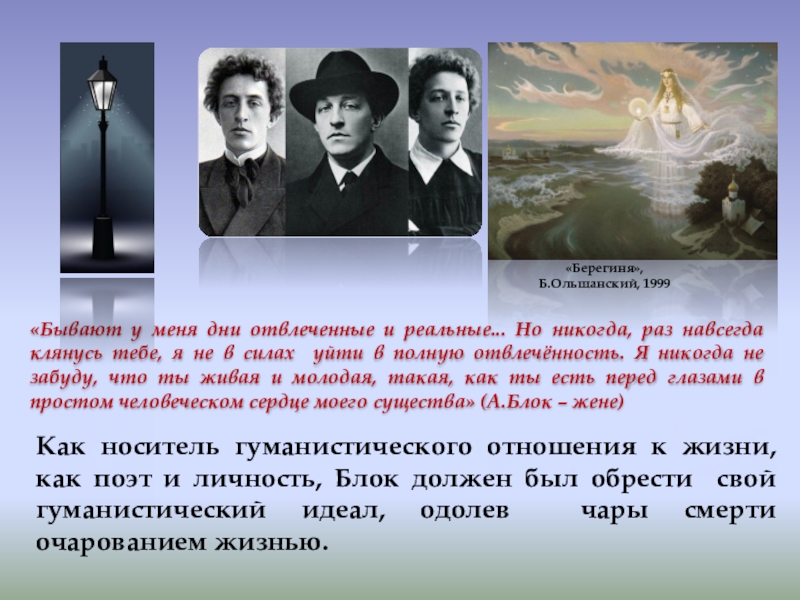 «Берегиня»,
Б.Ольшанский, 1999

«Бывают у меня дни отвлеченные и реальные... Но никогда, раз навсегда клянусь тебе, я не в силах уйти в полную отвлечённость. Я никогда не забуду, что ты живая и молодая, такая, как ты есть перед глазами в простом человеческом сердце моего существа» (А.Блок – жене)

Как носитель гуманистического отношения к жизни, как поэт и личность, Блок должен был обрести свой гуманистический идеал, одолев чары смерти очарованием жизнью.